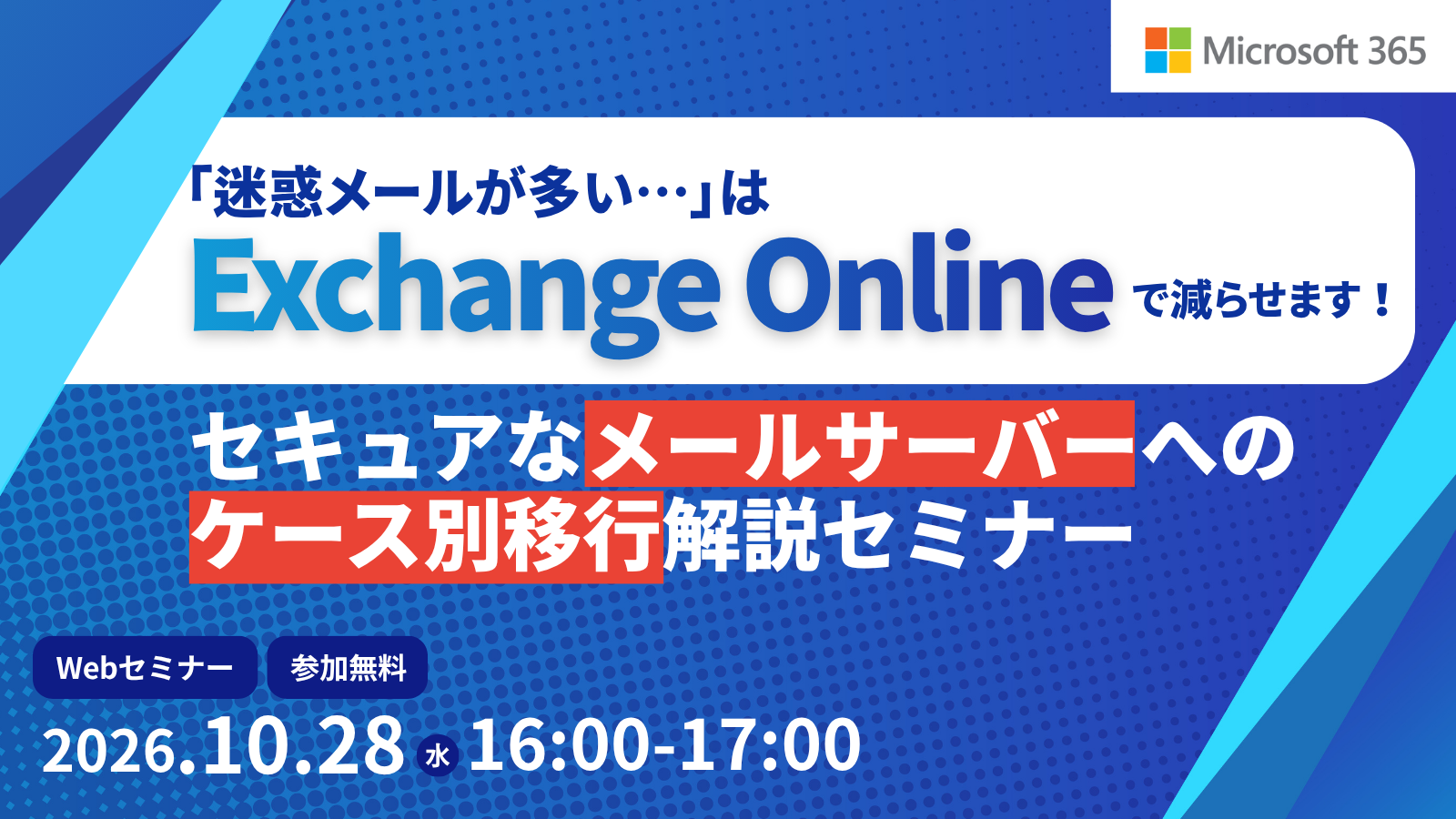 Microsoft 365

「迷惑メールが多い…」は
Exchange Online で減らせます！

セキュアなメールサーバーへの
ケース別移行解説セミナー

Webセミナー
参加無料

2026.10.28 水 16:00-17:00